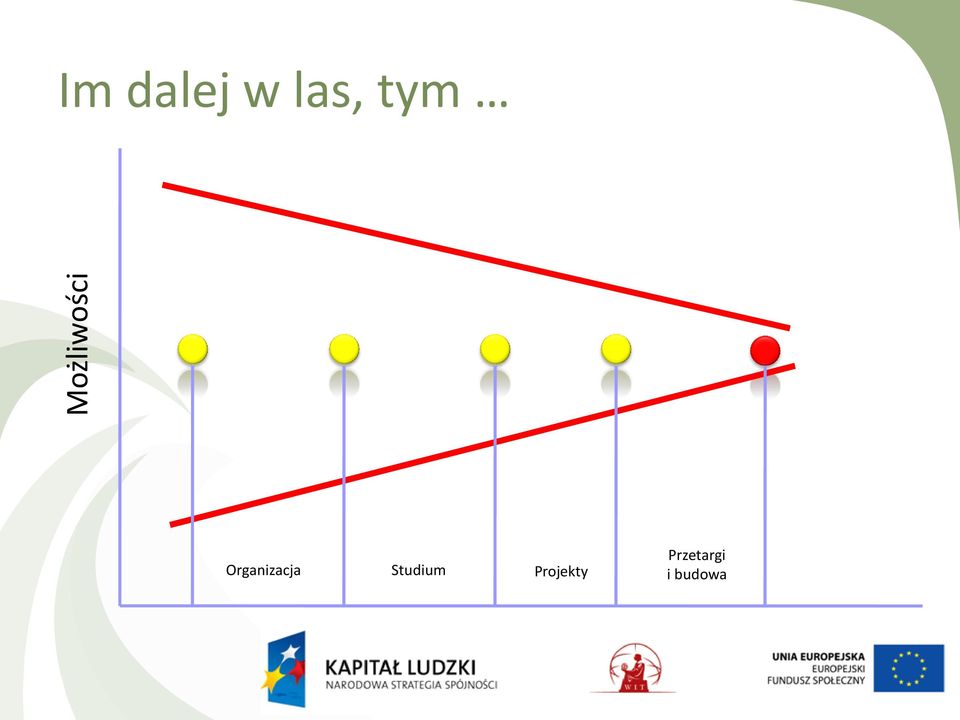 Im dalej w las, tym …

Możliwości

Organizacja

Studium

Projekty

Przetargi i budowa

KAPITAŁ LUDZKI
NARODOWA STRATEGIA SPÓJNOŚCI

WIT

UNIA EUROPEJSKA
EUROPEJSKI
FUNDUSZ SPOŁECZNY